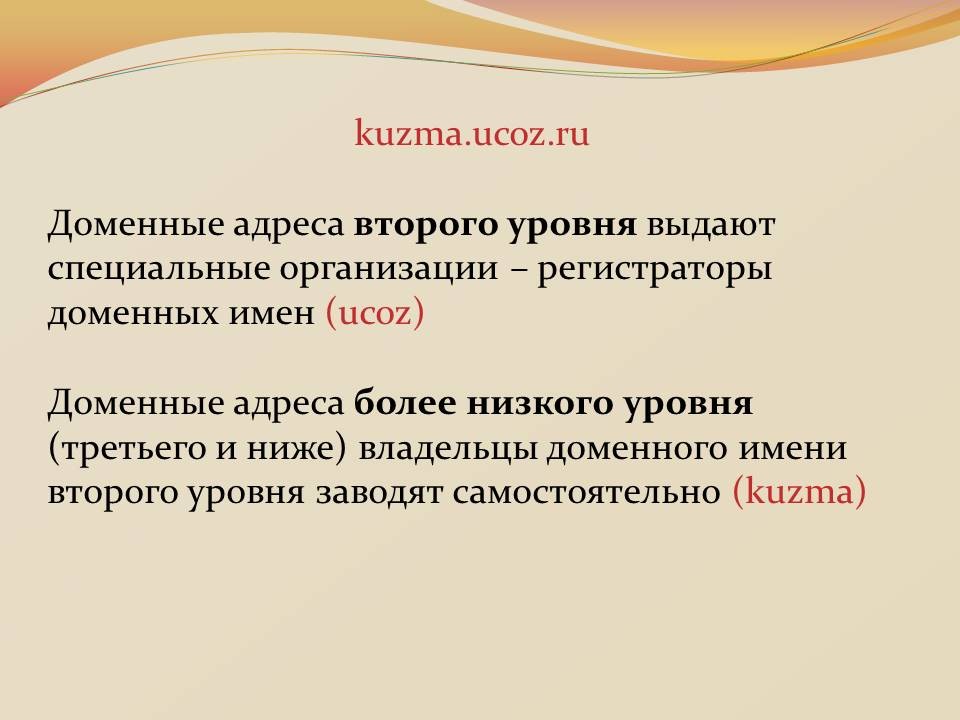 kuzma.ucoz.ru

Доменные адреса второго уровня выдают специальные организации – регистраторы доменных имен (ucoz)

Доменные адреса более низкого уровня (третьего и ниже) владельцы доменного имени второго уровня заводят самостоятельно (kuzma)